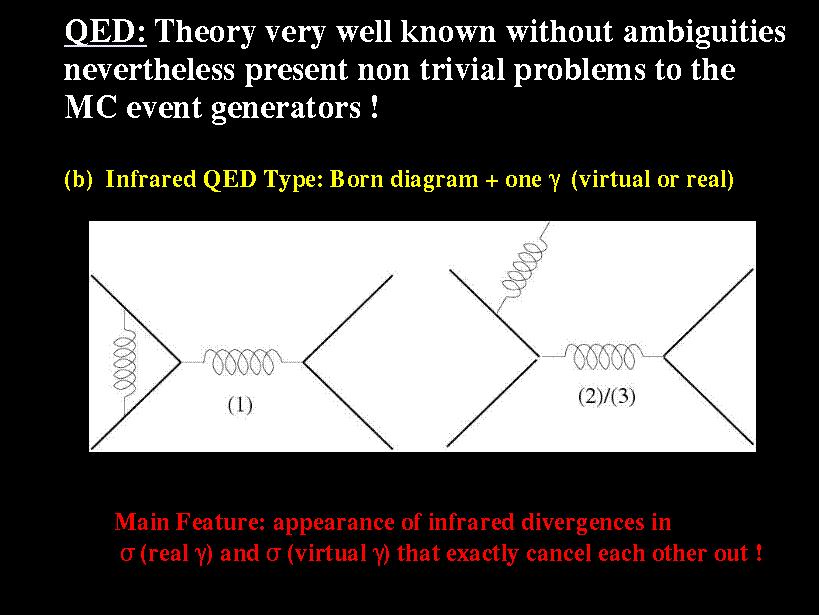 QED: Theory very well known without ambiguities nevertheless present non trivial problems to the MC event generators !

(b) Infrared QED Type: Born diagram + one $\gamma$ (virtual or real)

(1)

(2)/(3)

Main Feature: appearance of infrared divergences in $\sigma$ (real $\gamma$) and $\sigma$ (virtual $\gamma$) that exactly cancel each other out !